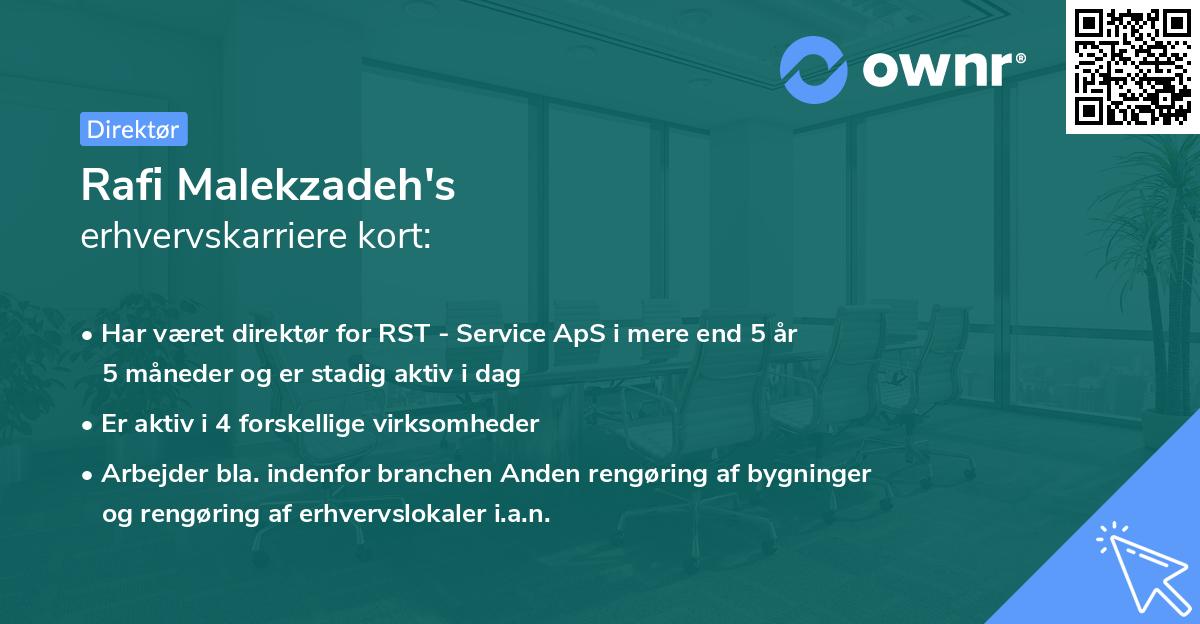 ownr®

Direktør

Rafi Malekzadeh's
erhvervskarriere kort:

• Har været direktør for RST - Service ApS i mere end 5 år 5 måneder og er stadig aktiv i dag

• Er aktiv i 4 forskellige virksomheder

• Arbejder bla. indenfor branchen Anden rengøring af bygninger og rengøring af erhvervslokaler i.a.n.